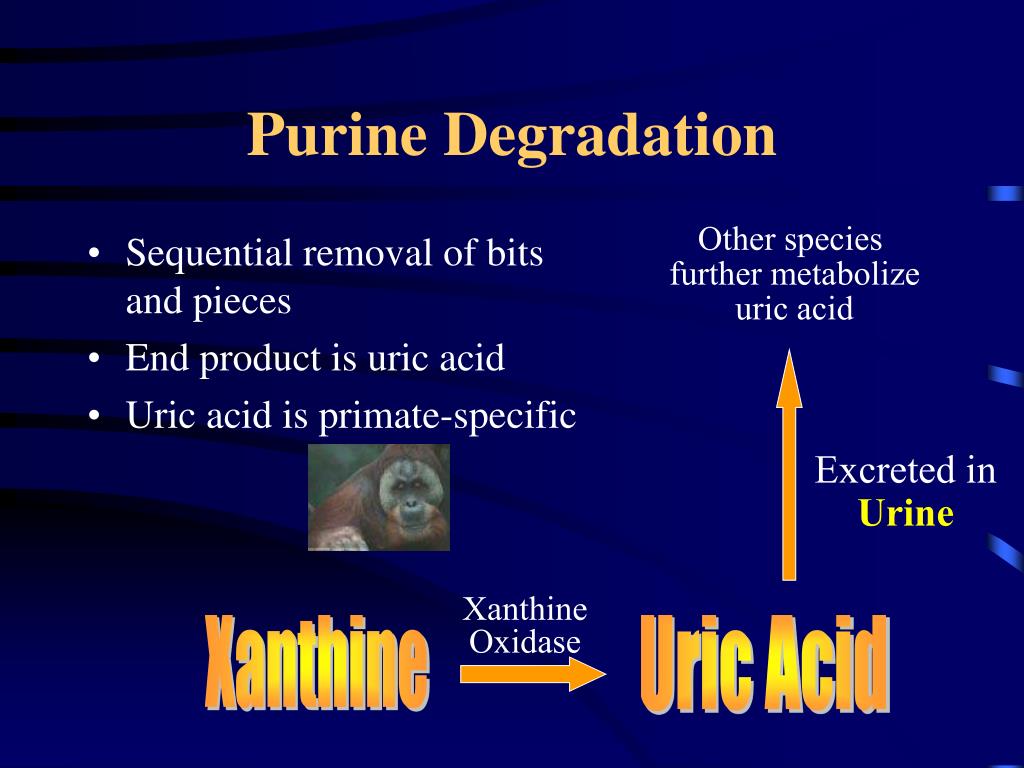 Purine Degradation

• Sequential removal of bits and pieces
• End product is uric acid
• Uric acid is primate-specific

Other species further metabolize uric acid

Excreted in Urine

Xanthine

Xanthine Oxidase

Uric Acid